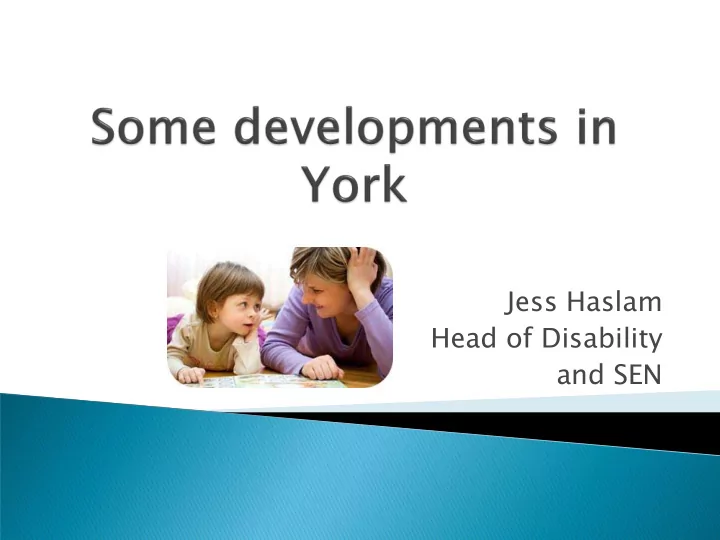 Some developments in York

Jess Haslam
Head of Disability and SEN